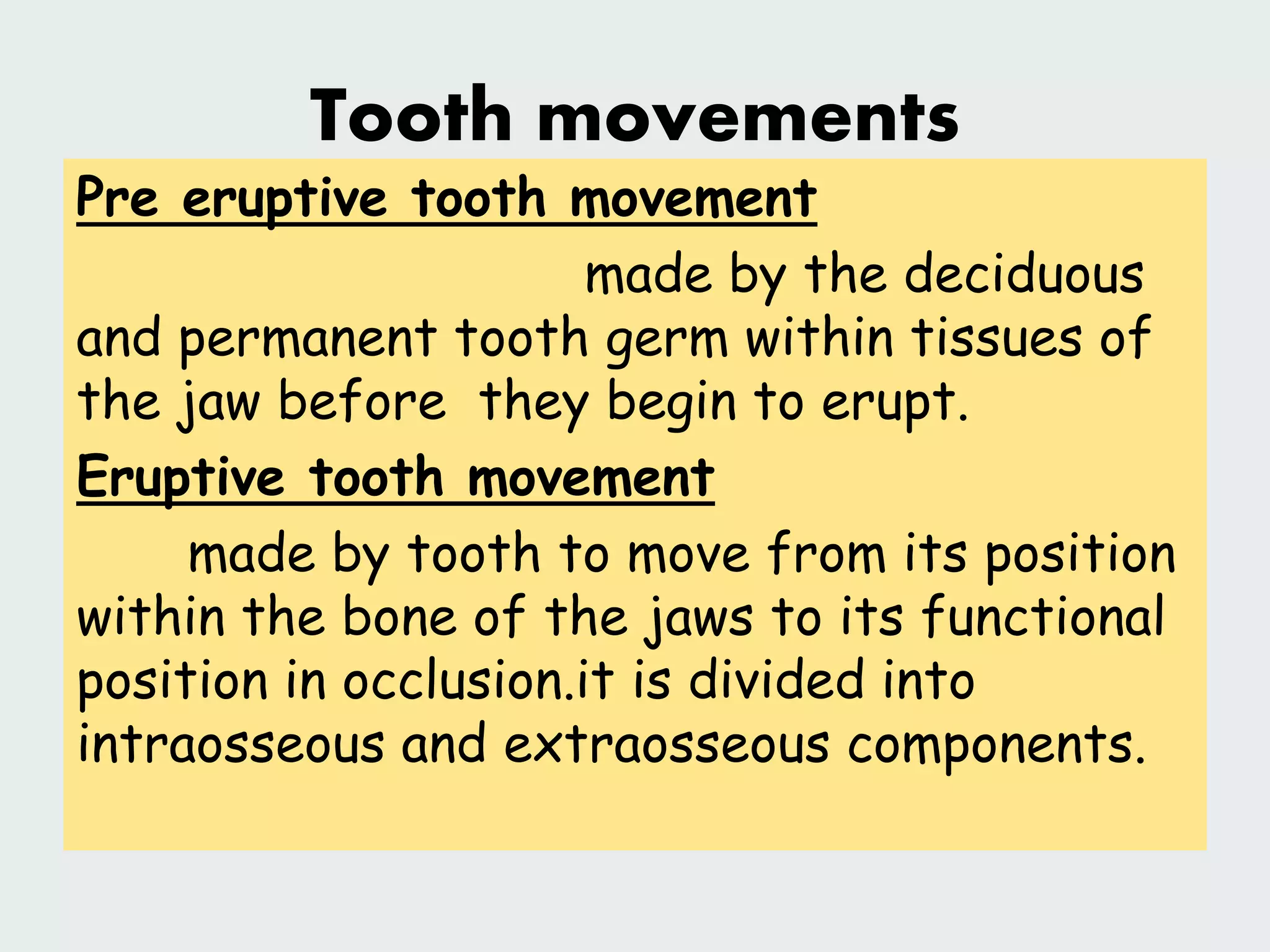 Tooth movements

Pre eruptive tooth movement

made by the deciduous and permanent tooth germ within tissues of the jaw before they begin to erupt.

Eruptive tooth movement

made by tooth to move from its position within the bone of the jaws to its functional position in occlusion.it is divided into intraosseous and extraosseous components.